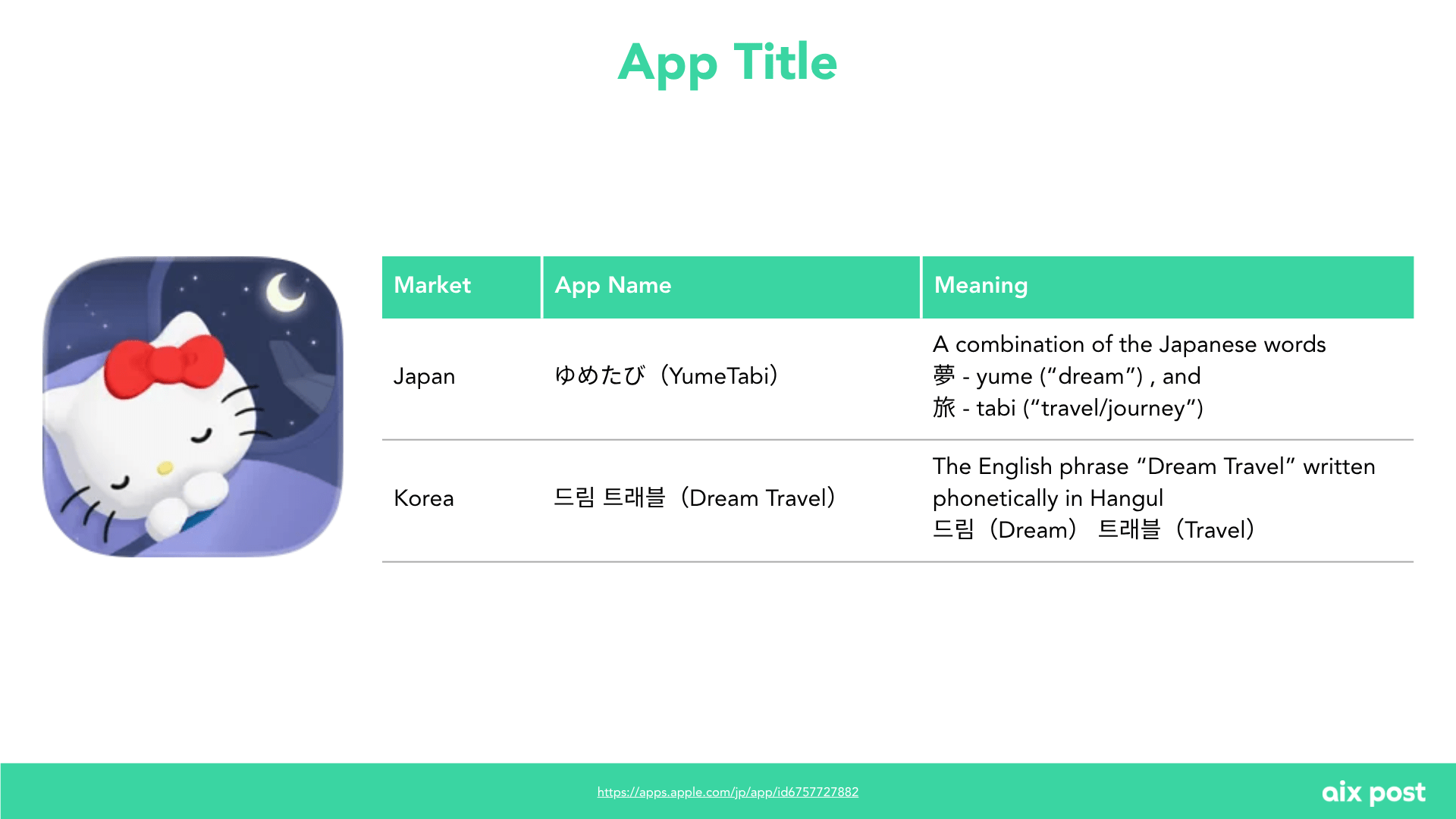 App Title

| Market | App Name | Meaning |
|---|---|---|
| Japan | ゆめたび（YumeTabi） | A combination of the Japanese words 夢 - yume (“dream”) , and 旅 - tabi (“travel/journey”) |
| Korea | 드림 트래블（Dream Travel） | The English phrase “Dream Travel” written phonetically in Hangul 드림（Dream） 트래블（Travel） |

https://apps.apple.com/jp/app/id6757727882

aix post